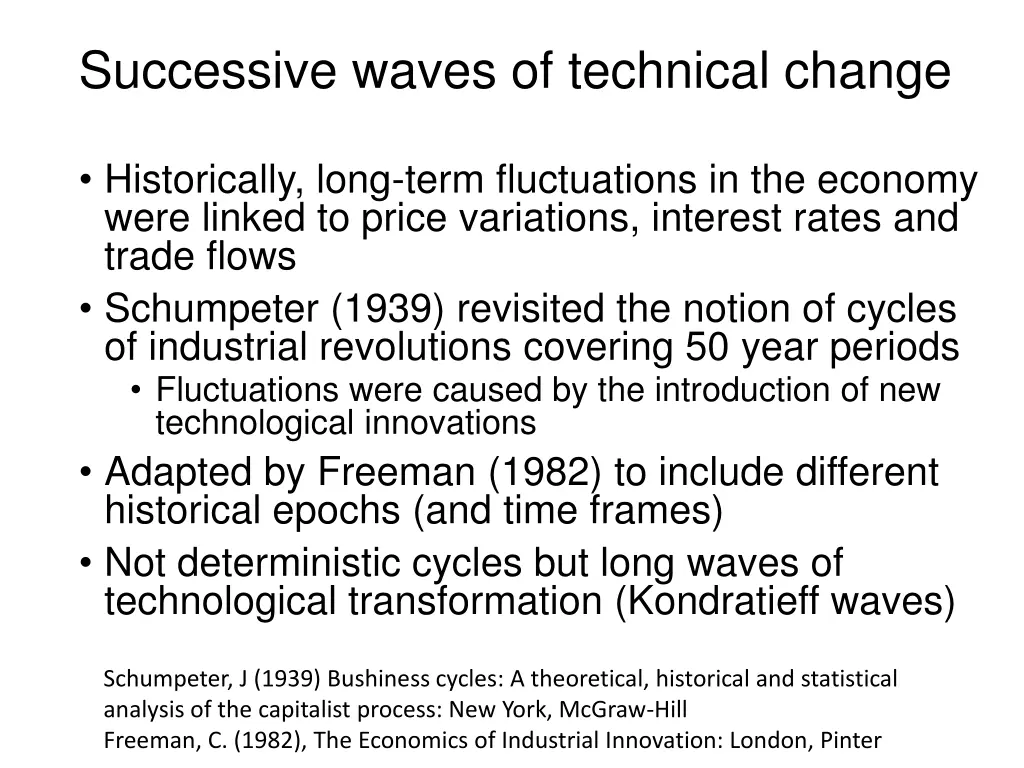 Successive waves of technical change

• Historically, long-term fluctuations in the economy were linked to price variations, interest rates and trade flows
• Schumpeter (1939) revisited the notion of cycles of industrial revolutions covering 50 year periods
  • Fluctuations were caused by the introduction of new technological innovations
• Adapted by Freeman (1982) to include different historical epochs (and time frames)
• Not deterministic cycles but long waves of technological transformation (Kondratieff waves)

Schumpeter, J (1939) Bushiness cycles: A theoretical, historical and statistical analysis of the capitalist process: New York, McGraw-Hill
Freeman, C. (1982), The Economics of Industrial Innovation: London, Pinter